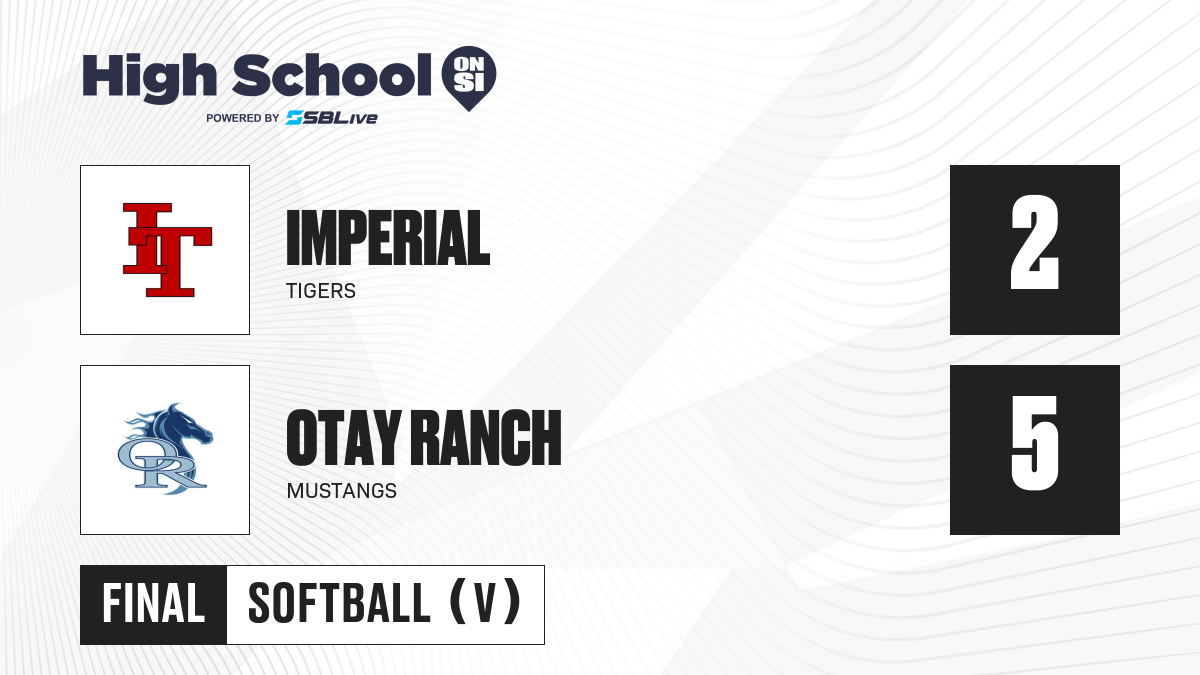 High School ON SI
POWERED BY SBLive

IT

IMPERIAL
TIGERS

2

OR

OTAY RANCH
MUSTANGS

5

FINAL SOFTBALL (V)